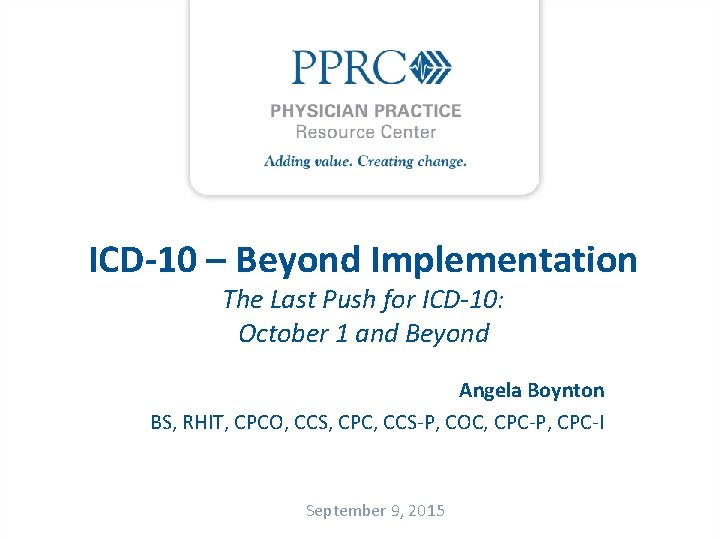 PPRC

PHYSICIAN PRACTICE
Resource Center

Adding value. Creating change.

ICD-10 – Beyond Implementation

The Last Push for ICD-10:
October 1 and Beyond

Angela Boynton

BS, RHIT, CPCO, CCS, CPC, CCS-P, COC, CPC-P, CPC-I

September 9, 2015